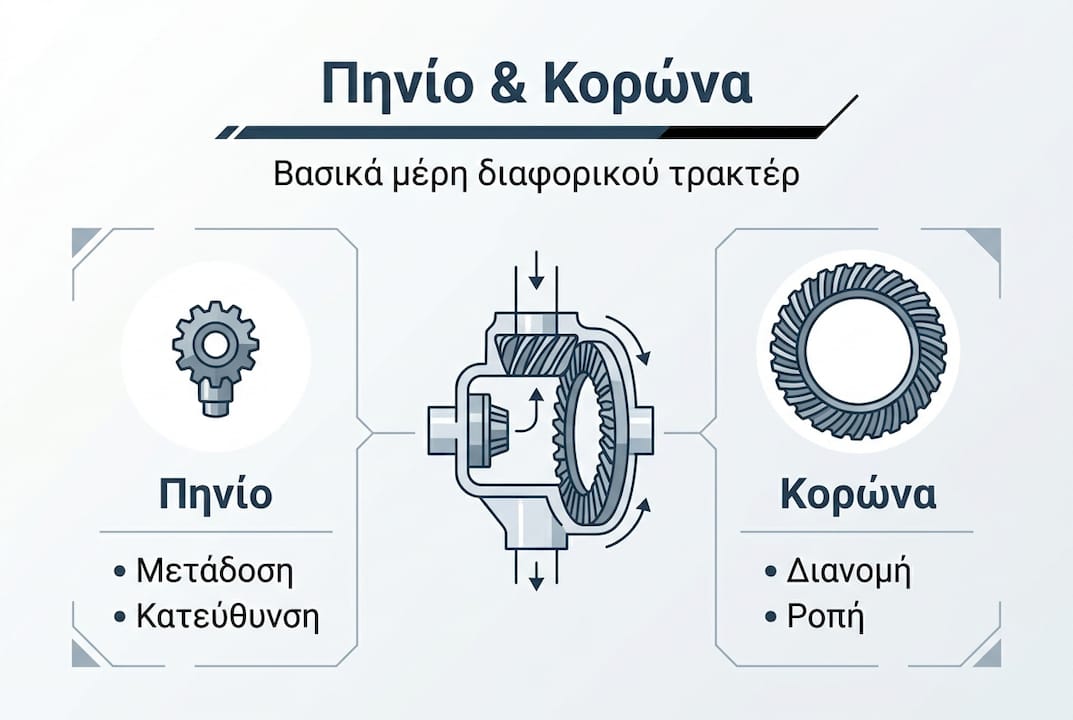 Πηνίο & Κορώνα

Βασικά μέρη διαφορικού τρακτέρ

Πηνίο

• Μετάδοση
• Κατεύθυνση

Κορώνα

• Διανομή
• Ροπή